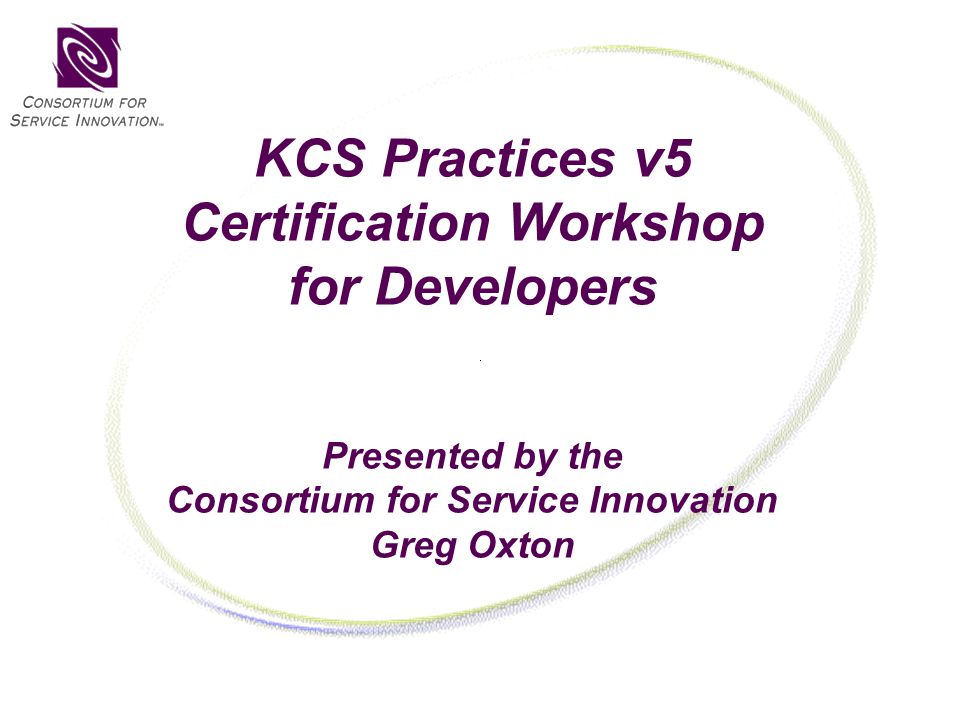 CONSORTIUM FOR SERVICE INNOVATION™

KCS Practices v5
Certification Workshop
for Developers

Presented by the
Consortium for Service Innovation
Greg Oxton